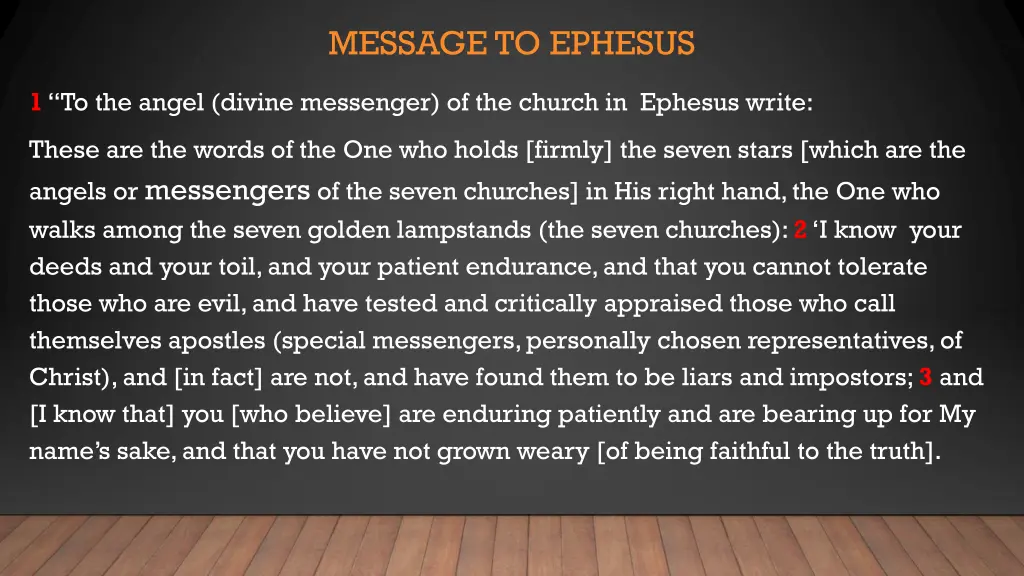 MESSAGE TO EPHESUS

1 “To the angel (divine messenger) of the church in Ephesus write:

These are the words of the One who holds [firmly] the seven stars [which are the angels or messengers of the seven churches] in His right hand, the One who walks among the seven golden lampstands (the seven churches): 2 ‘I know your deeds and your toil, and your patient endurance, and that you cannot tolerate those who are evil, and have tested and critically appraised those who call themselves apostles (special messengers, personally chosen representatives, of Christ), and [in fact] are not, and have found them to be liars and impostors; 3 and [I know that] you [who believe] are enduring patiently and are bearing up for My name’s sake, and that you have not grown weary [of being faithful to the truth].